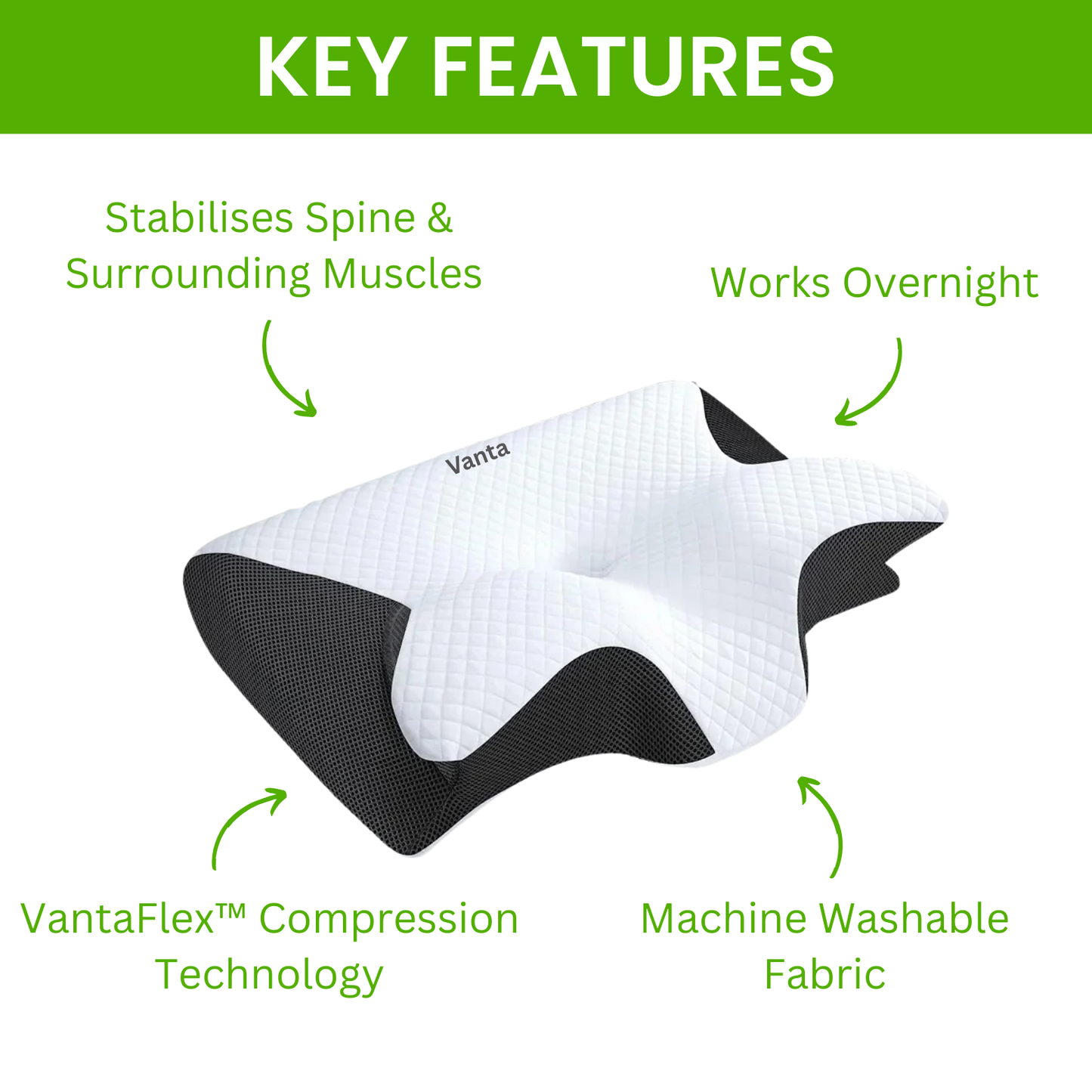 KEY FEATURES

Stabilises Spine & Surrounding Muscles

Works Overnight

Vanta

VantaFlex™ Compression Technology

Machine Washable Fabric